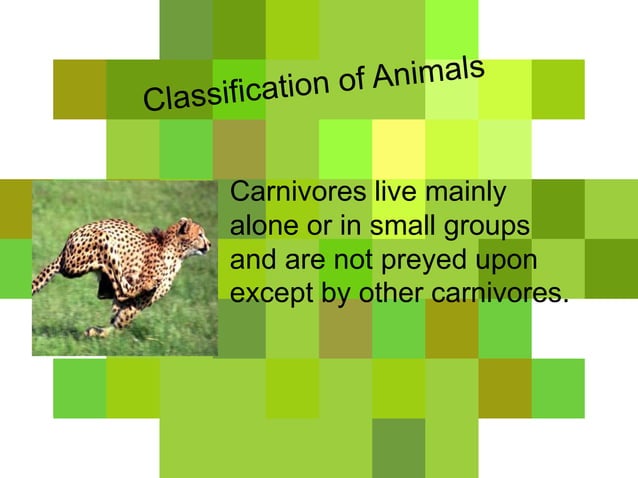 Classification of Animals

Carnivores live mainly alone or in small groups and are not preyed upon except by other carnivores.